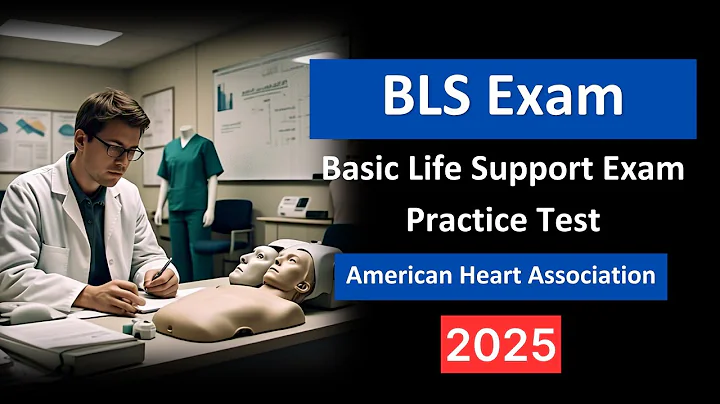 BLS Exam

Basic Life Support Exam Practice Test

American Heart Association

2025